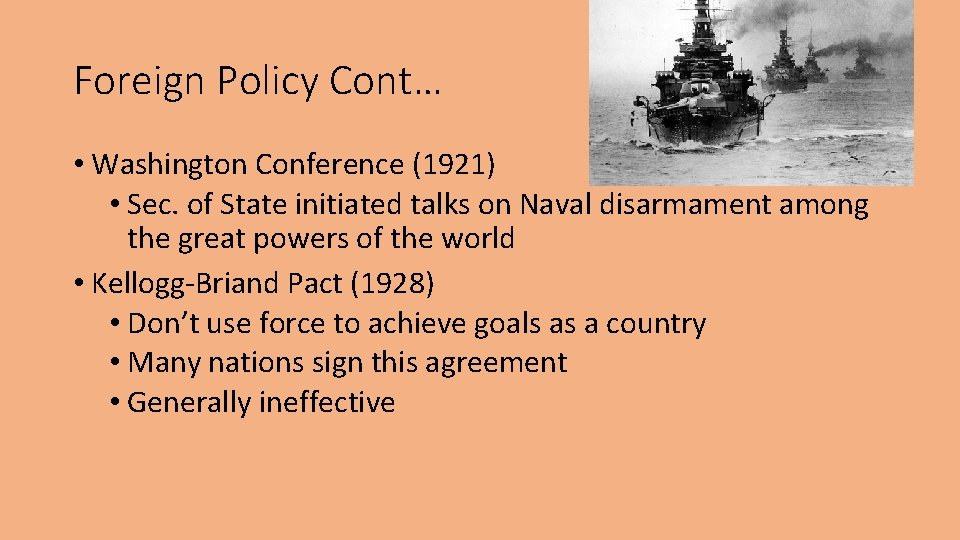 Foreign Policy Cont…

• Washington Conference (1921)
  • Sec. of State initiated talks on Naval disarmament among the great powers of the world
• Kellogg-Briand Pact (1928)
  • Don’t use force to achieve goals as a country
  • Many nations sign this agreement
  • Generally ineffective